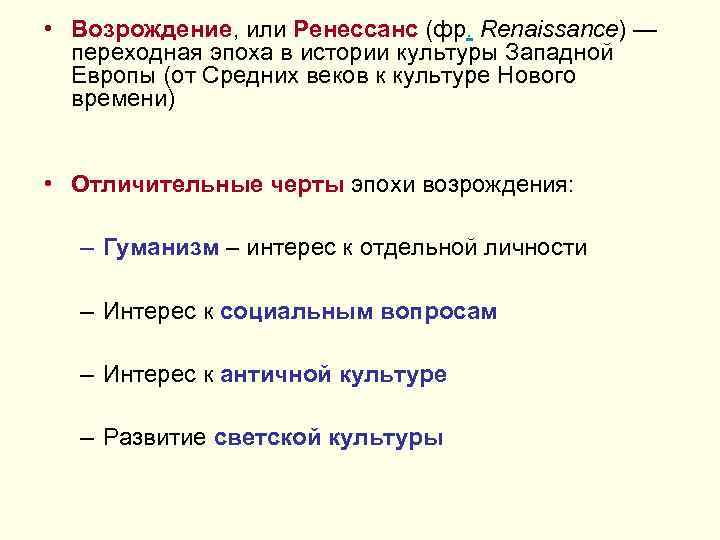 • Возрождение, или Ренессанс (фр. Renaissance) — переходная эпоха в истории культуры Западной Европы (от Средних веков к культуре Нового времени)

• Отличительные черты эпохи возрождения:

– Гуманизм – интерес к отдельной личности

– Интерес к социальным вопросам

– Интерес к античной культуре

– Развитие светской культуры